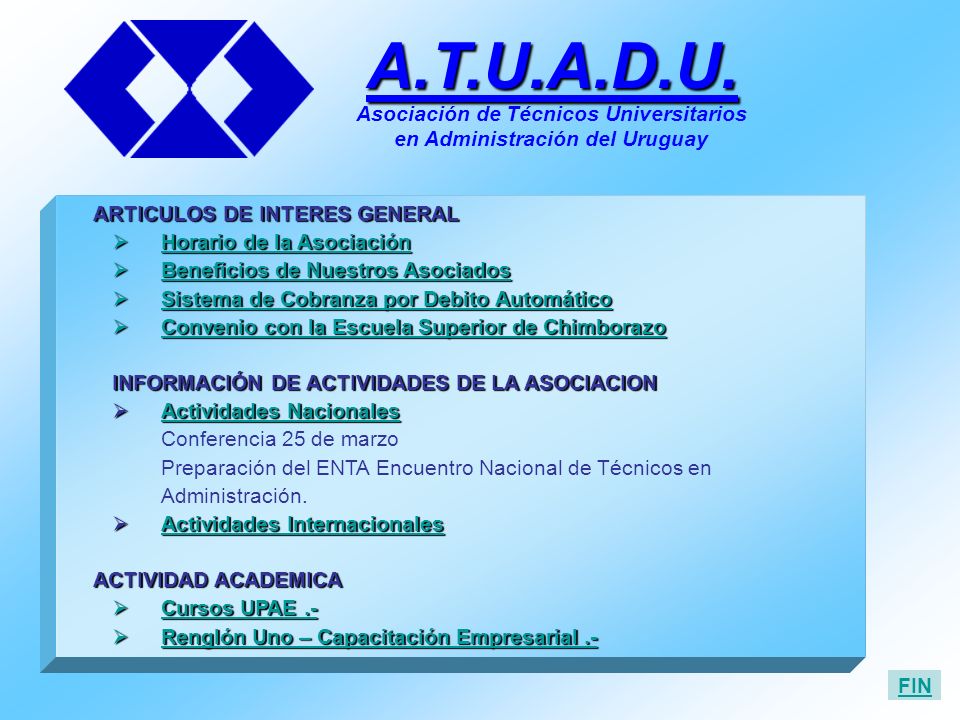 A.T.U.A.D.U.
Asociación de Técnicos Universitarios en Administración del Uruguay

ARTICULOS DE INTERES GENERAL
➢ Horario de la Asociación
➢ Beneficios de Nuestros Asociados
➢ Sistema de Cobranza por Debito Automático
➢ Convenio con la Escuela Superior de Chimborazo

INFORMACIÓN DE ACTIVIDADES DE LA ASOCIACION
➢ Actividades Nacionales
Conferencia 25 de marzo
Preparación del ENTA Encuentro Nacional de Técnicos en Administración.
➢ Actividades Internacionales

ACTIVIDAD ACADEMICA
➢ Cursos UPAE .-
➢ Renglón Uno – Capacitación Empresarial .-

FIN